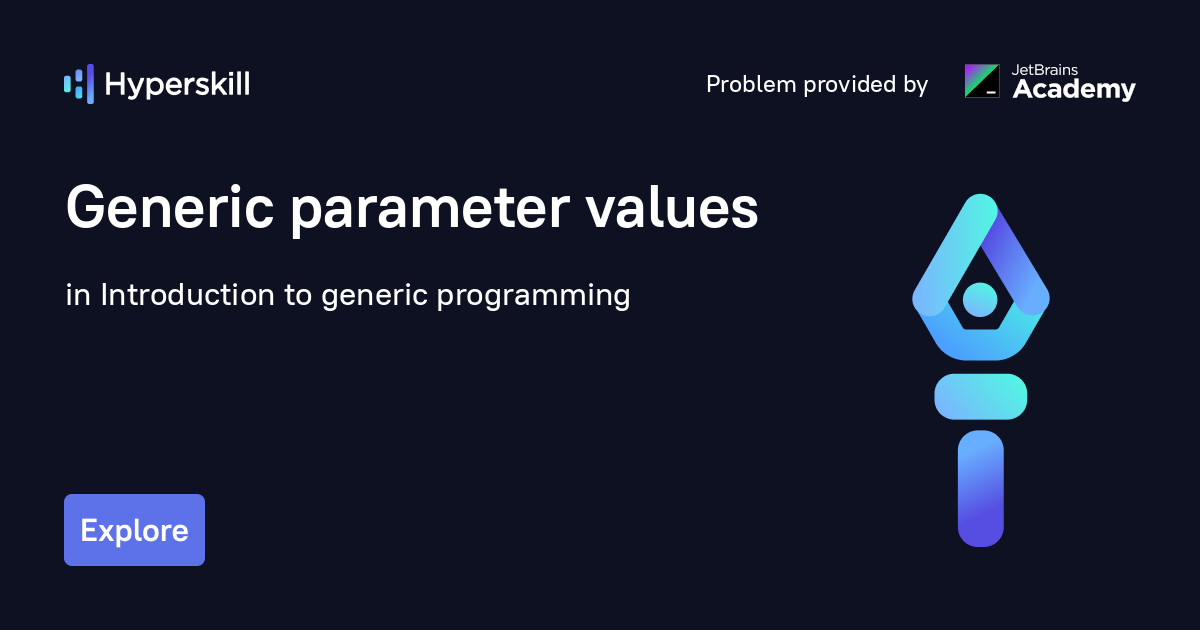 Hyperskill

Problem provided by JetBrains Academy

Generic parameter values

in Introduction to generic programming

Explore